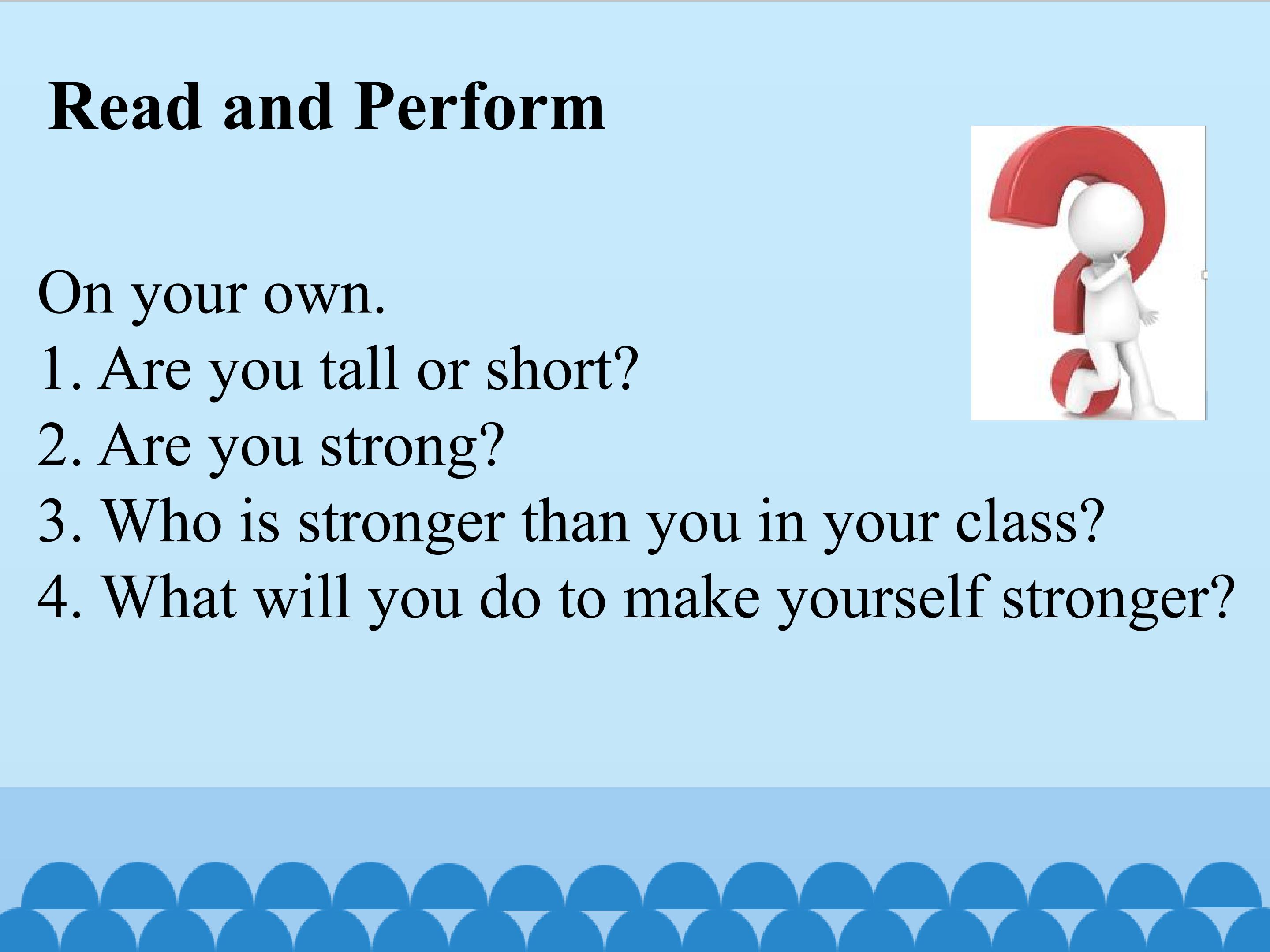 Read and Perform

On your own.
1. Are you tall or short?
2. Are you strong?
3. Who is stronger than you in your class?
4. What will you do to make yourself stronger?